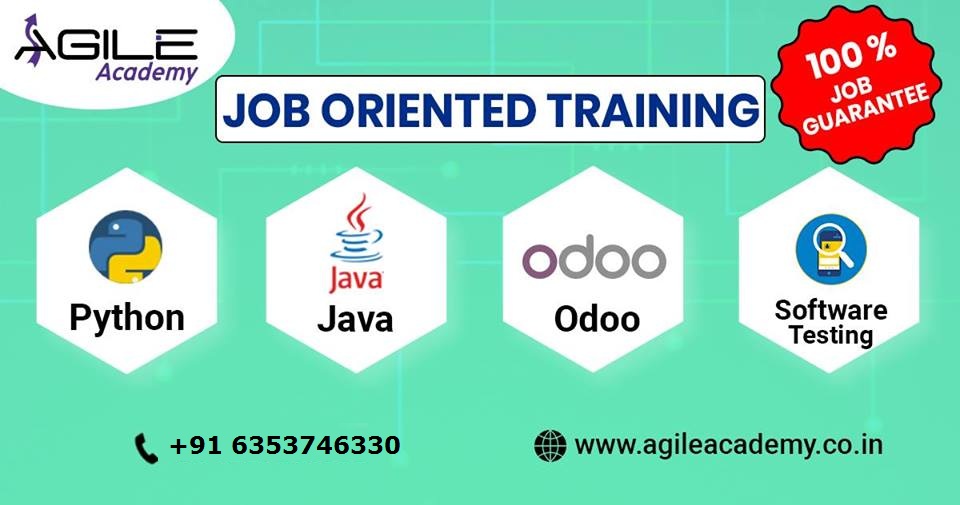 AGILE Academy

JOB ORIENTED TRAINING

100 % JOB GUARANTEE

Python

Java

Java

odoo

Odoo

Software Testing

+91 6353746330

www.agileacademy.co.in